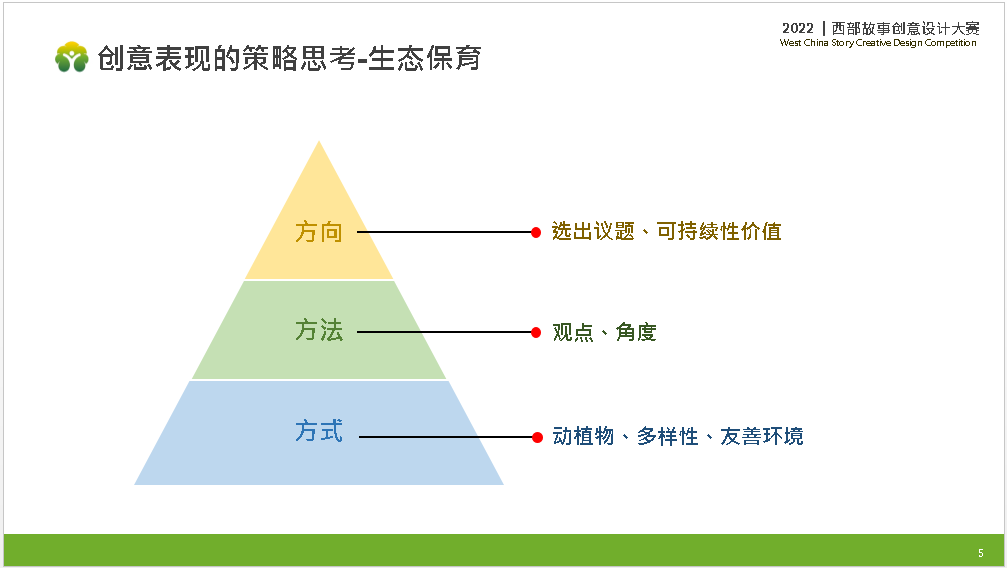 2022 | 西部故事创意设计大赛
West China Story Creative Design Competition

创意表现的策略思考-生态保育

方向
选出议题、可持续性价值

方法
观点、角度

方式
动植物、多样性、友善环境

5